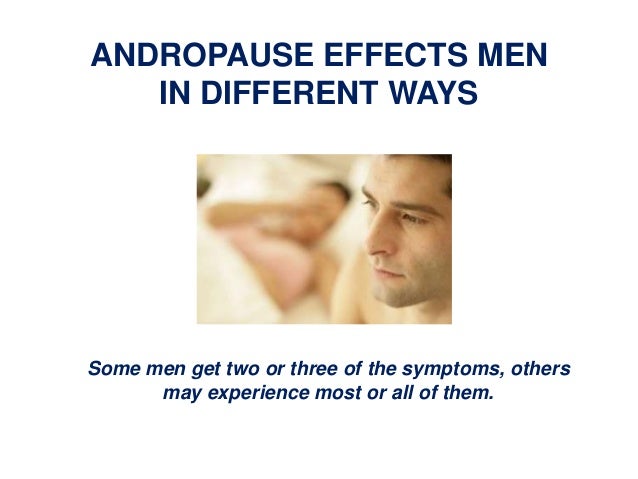 ANDROPAUSE EFFECTS MEN IN DIFFERENT WAYS

Some men get two or three of the symptoms, others may experience most or all of them.